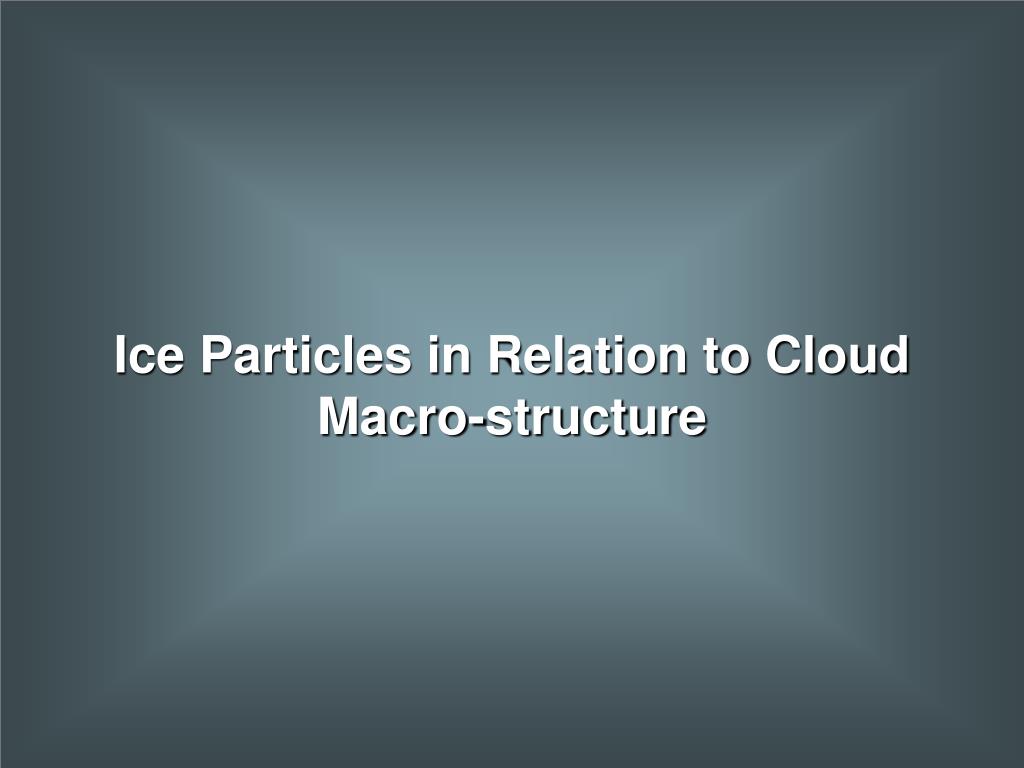 Ice Particles in Relation to Cloud Macro-structure